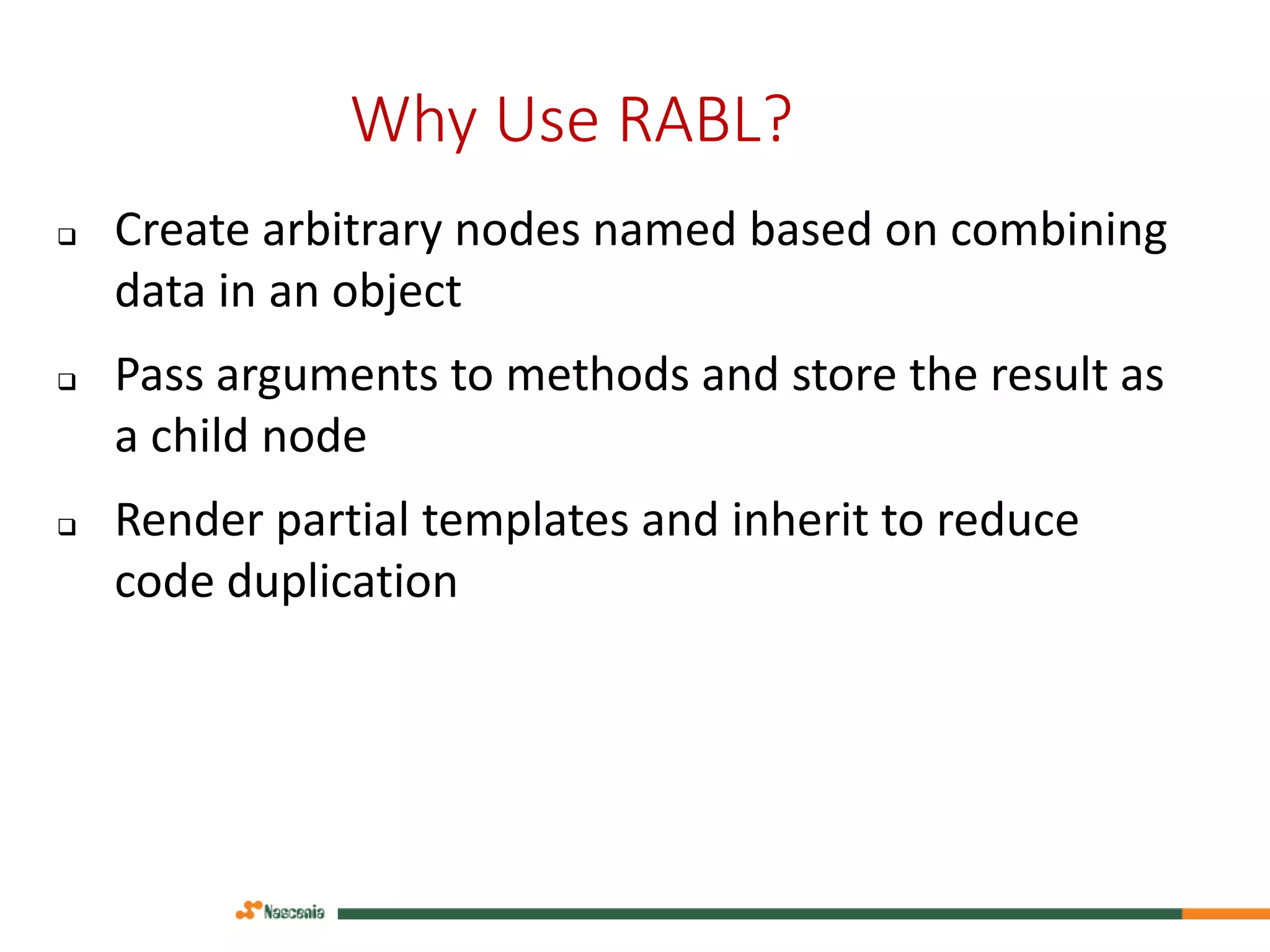 Why Use RABL?

❑ Create arbitrary nodes named based on combining data in an object

❑ Pass arguments to methods and store the result as a child node

❑ Render partial templates and inherit to reduce code duplication

Nascenia